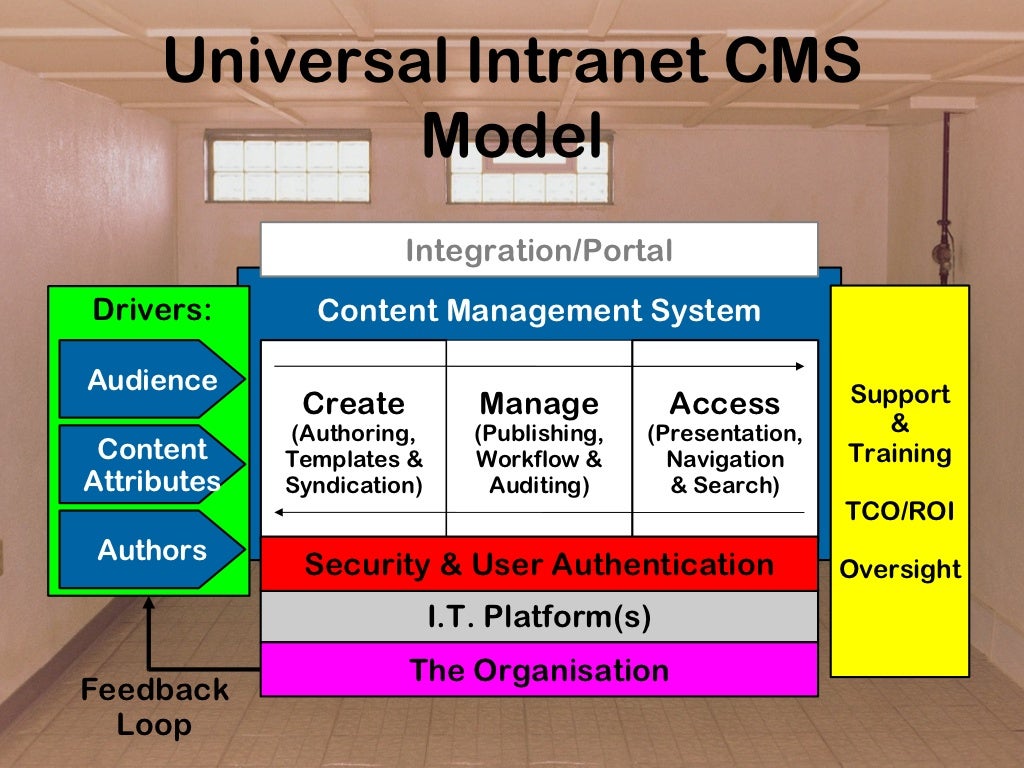 Universal Intranet CMS Model

Integration/Portal

Drivers:

Audience

Content Attributes

Authors

Content Management System

Create
(Authoring, Templates & Syndication)

Manage
(Publishing, Workflow & Auditing)

Access
(Presentation, Navigation & Search)

Security & User Authentication

I.T. Platform(s)

The Organisation

Support & Training

TCO/ROI

Oversight

Feedback Loop